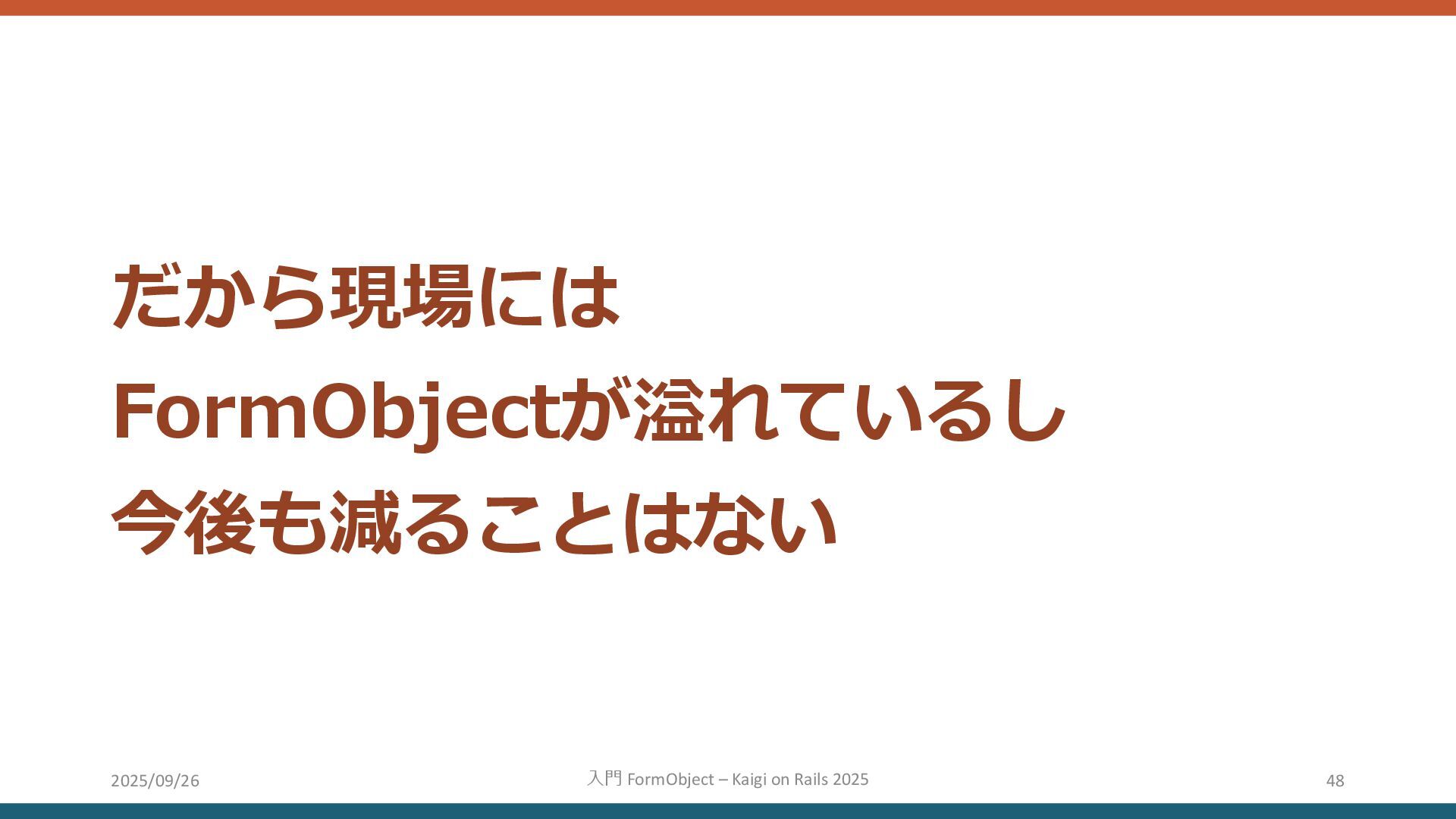 だから現場には
FormObjectが溢れているし
今後も減ることはない

2025/09/26

入門 FormObject – Kaigi on Rails 2025

48